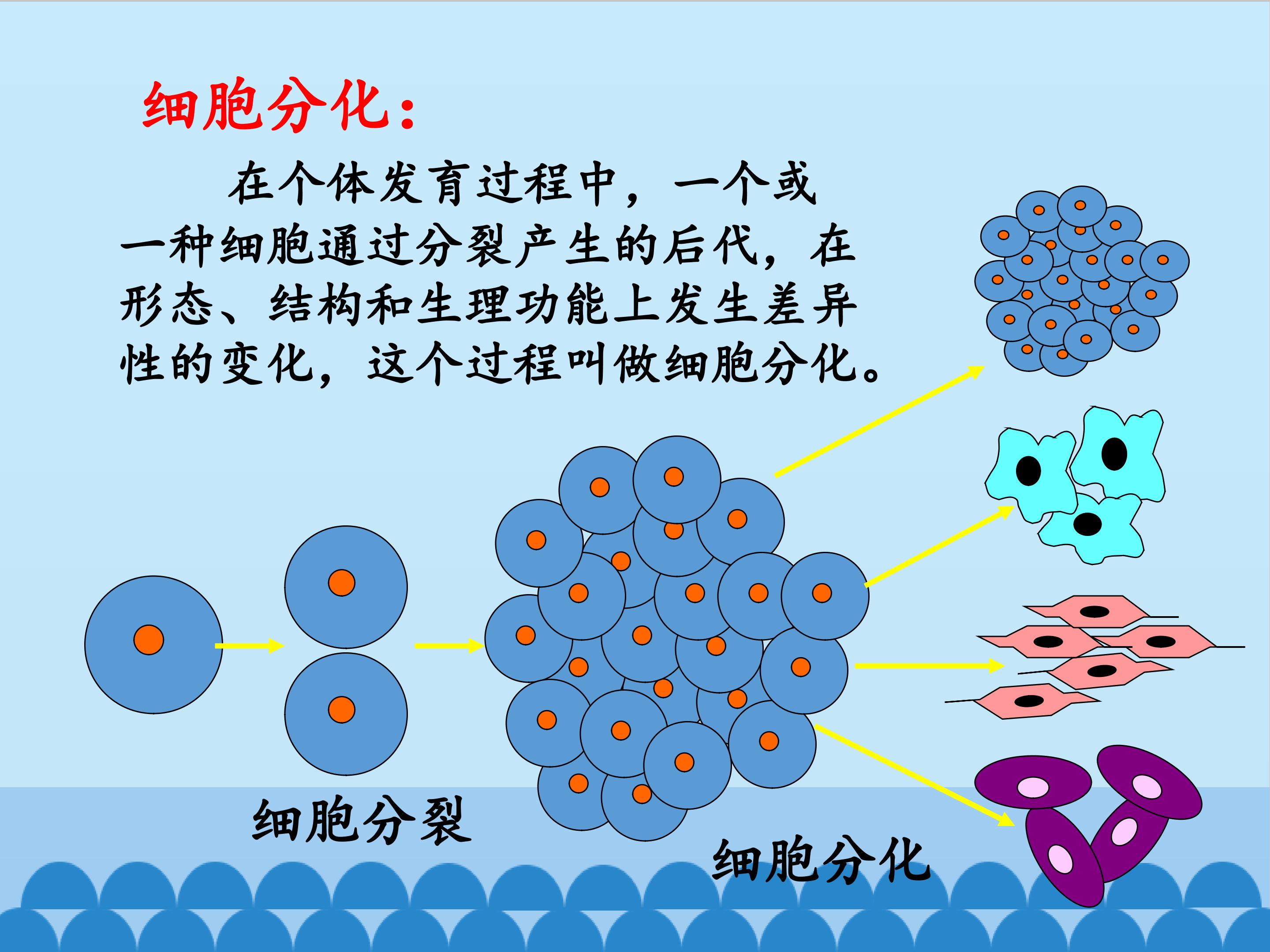 细胞分化：

在个体发育过程中，一个或一种细胞通过分裂产生的后代，在形态、结构和生理功能上发生差异性的变化，这个过程叫做细胞分化。

细胞分裂

细胞分化